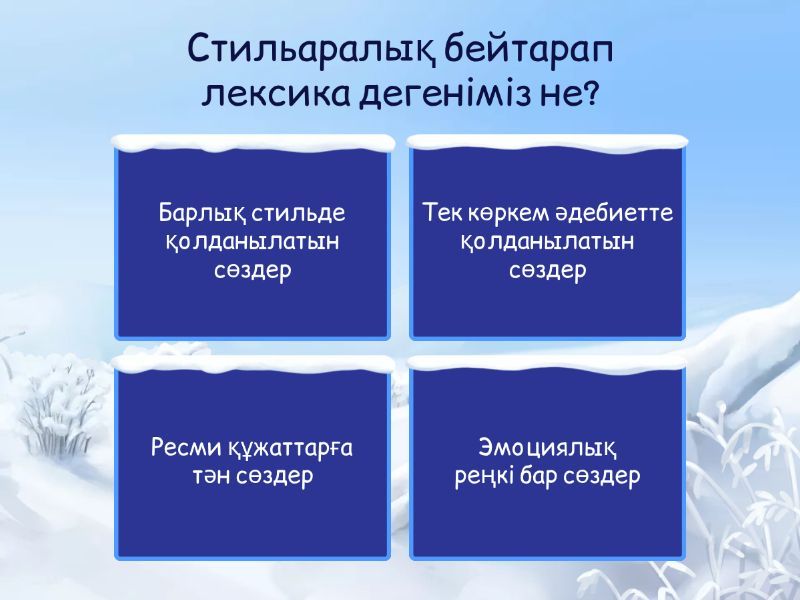 Стильаралық бейтарап лексика дегеніміз не?

Барлық стильде қолданылатын сөздер

Тек көркем әдебиетте қолданылатын сөздер

Ресми құжаттарға тән сөздер

Эмоциялық реңкі бар сөздер